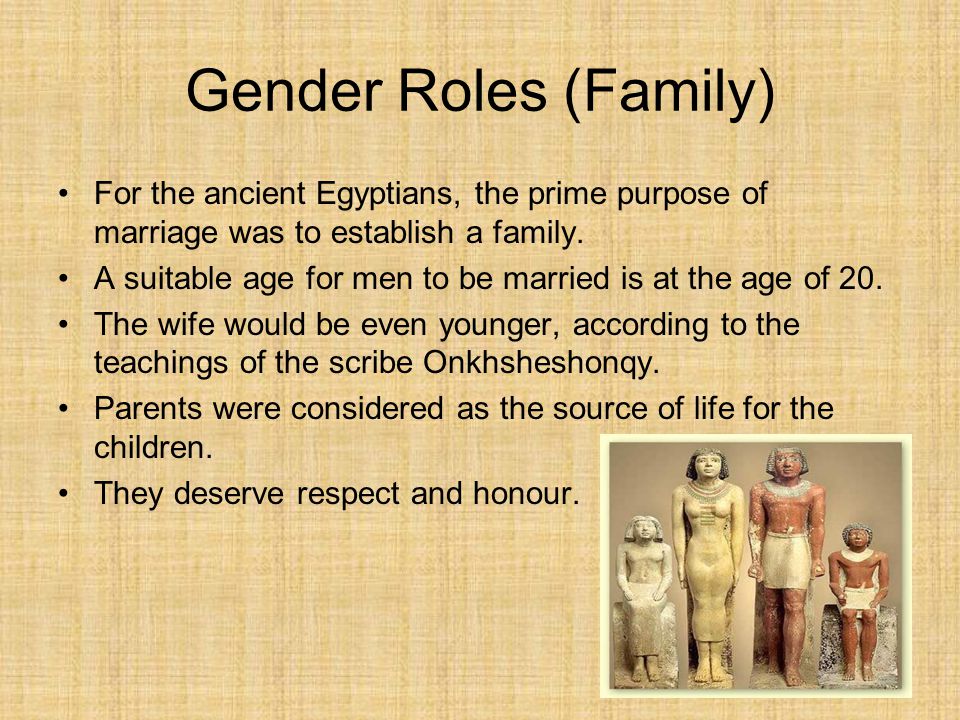 Gender Roles (Family)

• For the ancient Egyptians, the prime purpose of marriage was to establish a family.
• A suitable age for men to be married is at the age of 20.
• The wife would be even younger, according to the teachings of the scribe Onkhsheshonqy.
• Parents were considered as the source of life for the children.
• They deserve respect and honour.